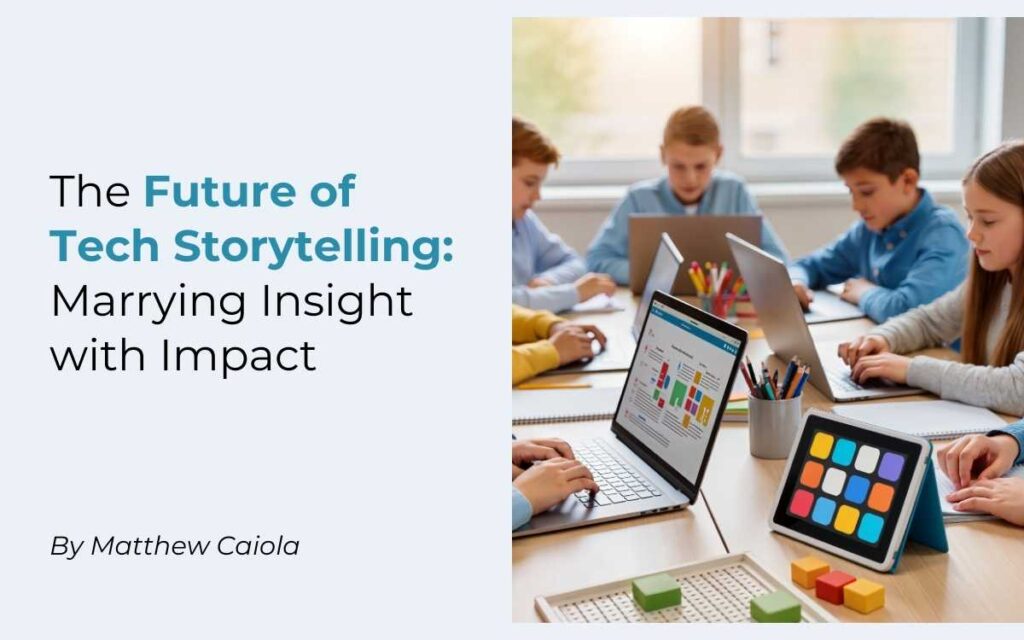 The Future of Tech Storytelling: Marrying Insight with Impact

By Matthew Caiola